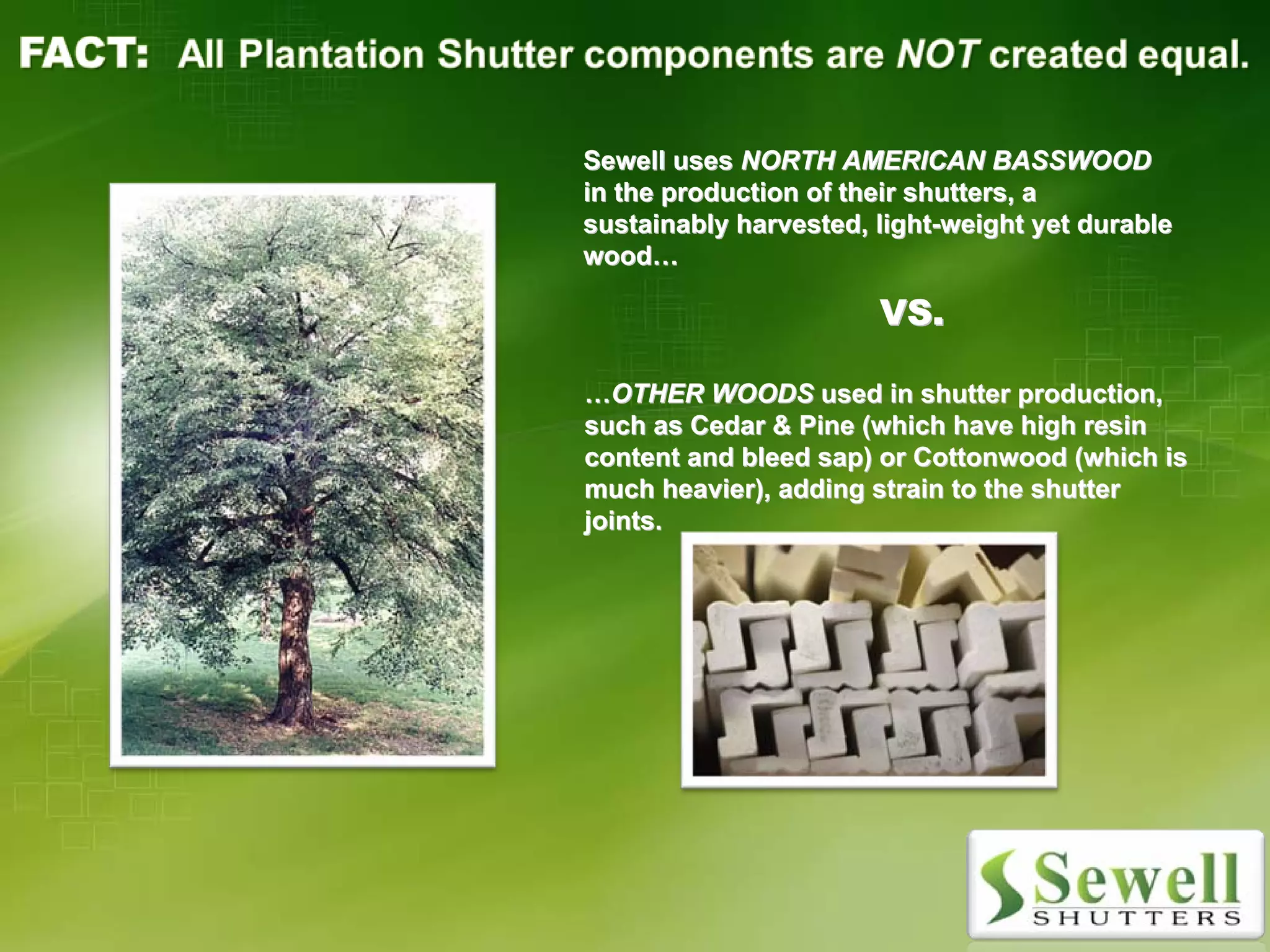 FACT: All Plantation Shutter components are NOT created equal.

Sewell uses NORTH AMERICAN BASSWOOD in the production of their shutters, a sustainably harvested, light-weight yet durable wood…

vs.

…OTHER WOODS used in shutter production, such as Cedar & Pine (which have high resin content and bleed sap) or Cottonwood (which is much heavier), adding strain to the shutter joints.

Sewell SHUTTERS